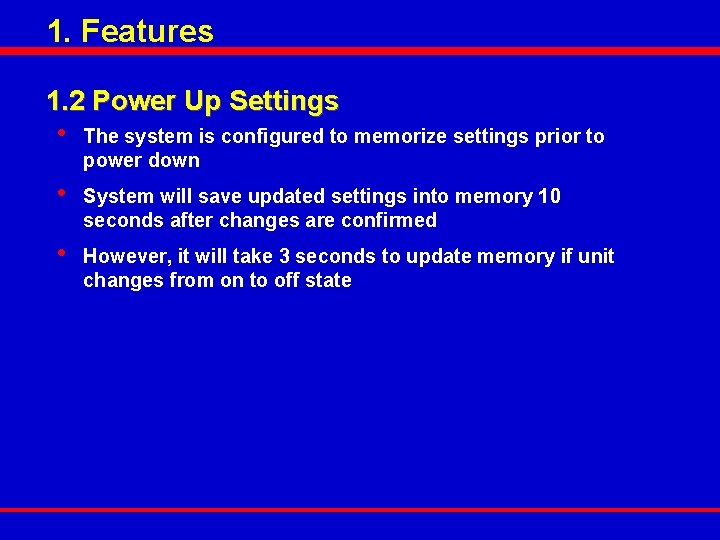 1. Features

1.2 Power Up Settings

• The system is configured to memorize settings prior to power down

• System will save updated settings into memory 10 seconds after changes are confirmed

• However, it will take 3 seconds to update memory if unit changes from on to off state